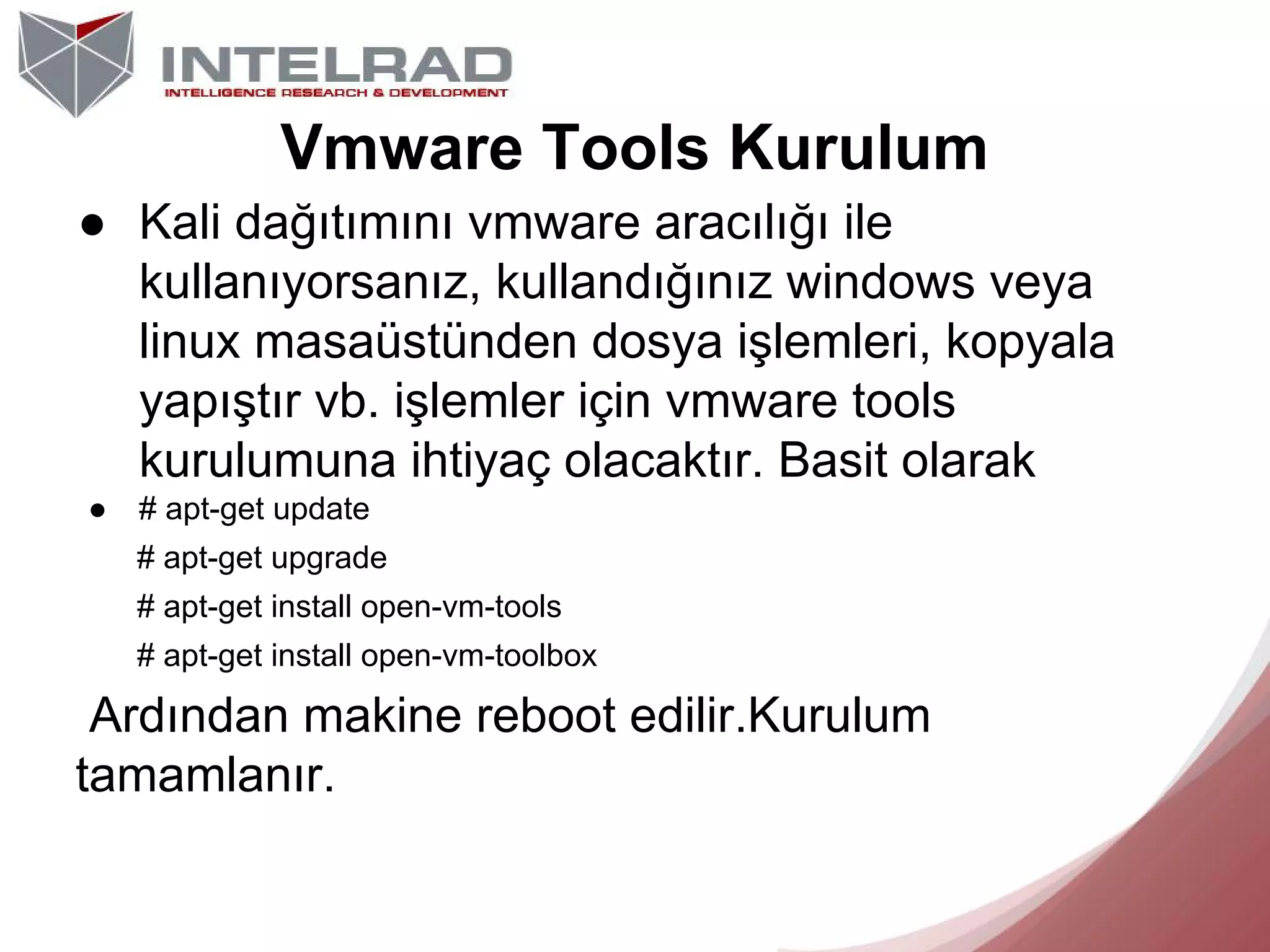 INTELRAD
INTELLIGENCE RESEARCH & DEVELOPMENT

Vmware Tools Kurulum

● Kali dağıtımını vmware aracılığı ile kullanıyorsanız, kullandığınız windows veya linux masaüstünden dosya işlemleri, kopyala yapıştır vb. işlemler için vmware tools kurulumuna ihtiyaç olacaktır. Basit olarak

● # apt-get update
# apt-get upgrade
# apt-get install open-vm-tools
# apt-get install open-vm-toolbox

Ardından makine reboot edilir.Kurulum tamamlanır.